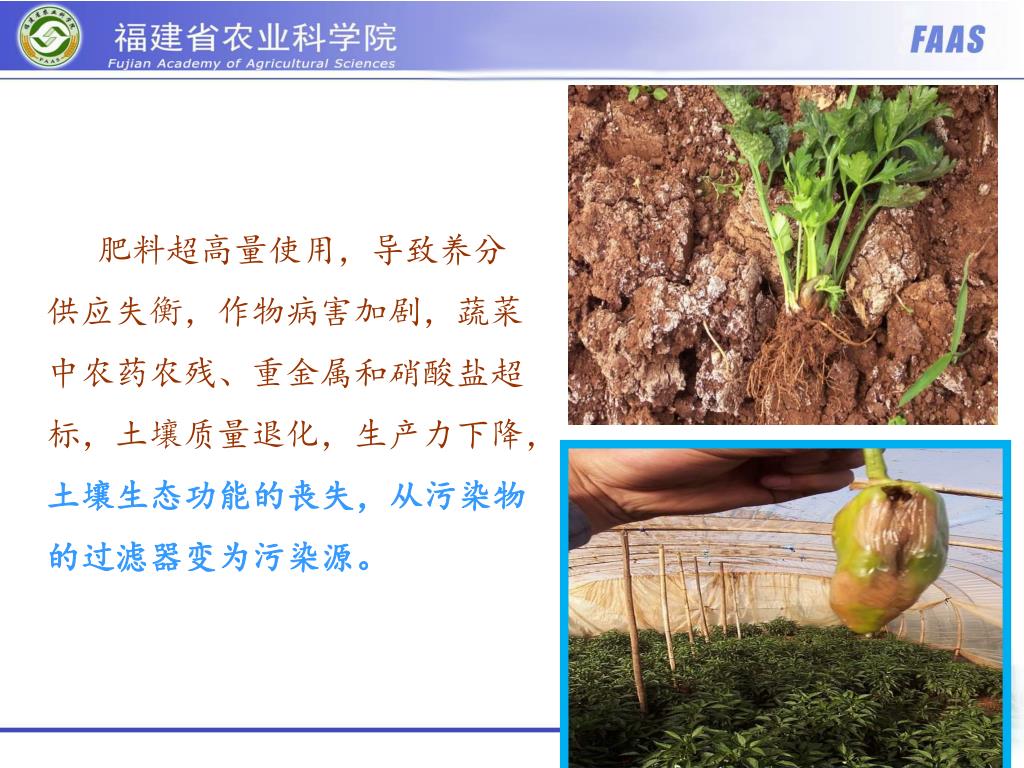 福建省农业科学院
Fujian Academy of Agricultural Sciences
FAAS

肥料超高量使用，导致养分供应失衡，作物病害加剧，蔬菜中农药农残、重金属和硝酸盐超标，土壤质量退化，生产力下降，土壤生态功能的丧失，从污染物的过滤器变为污染源。